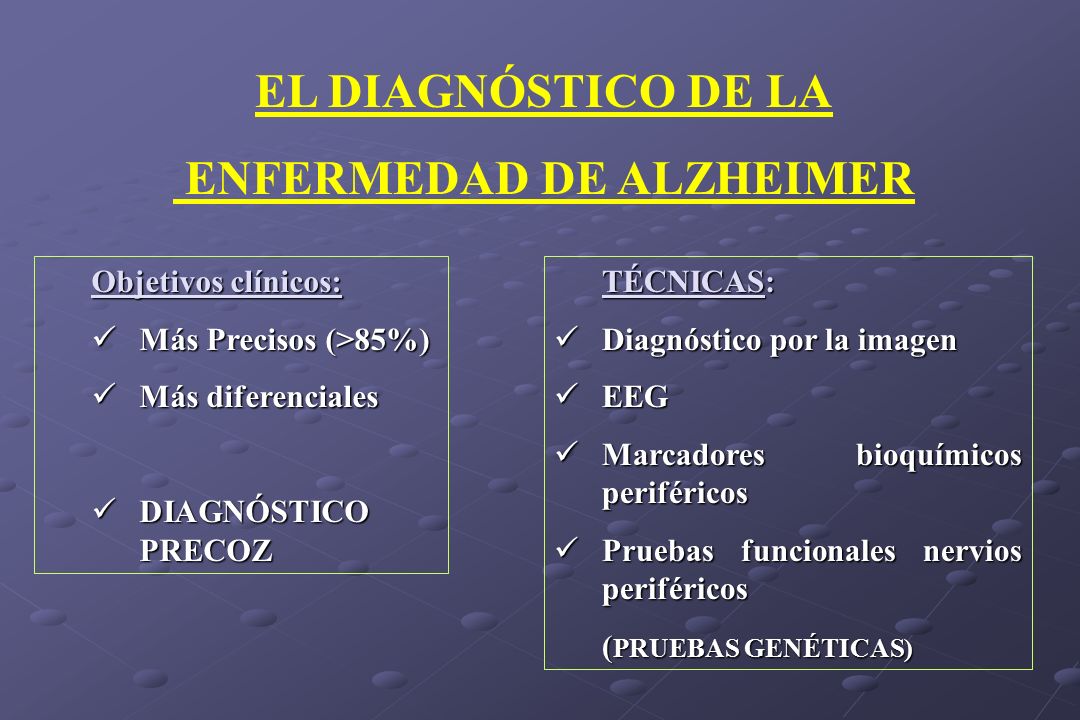 EL DIAGNÓSTICO DE LA ENFERMEDAD DE ALZHEIMER

Objetivos clínicos:

✓ Más Precisos (>85%)

✓ Más diferenciales

✓ DIAGNÓSTICO PRECOZ

TÉCNICAS:

✓ Diagnóstico por la imagen

✓ EEG

✓ Marcadores bioquímicos periféricos

✓ Pruebas funcionales nervios periféricos

(PRUEBAS GENÉTICAS)